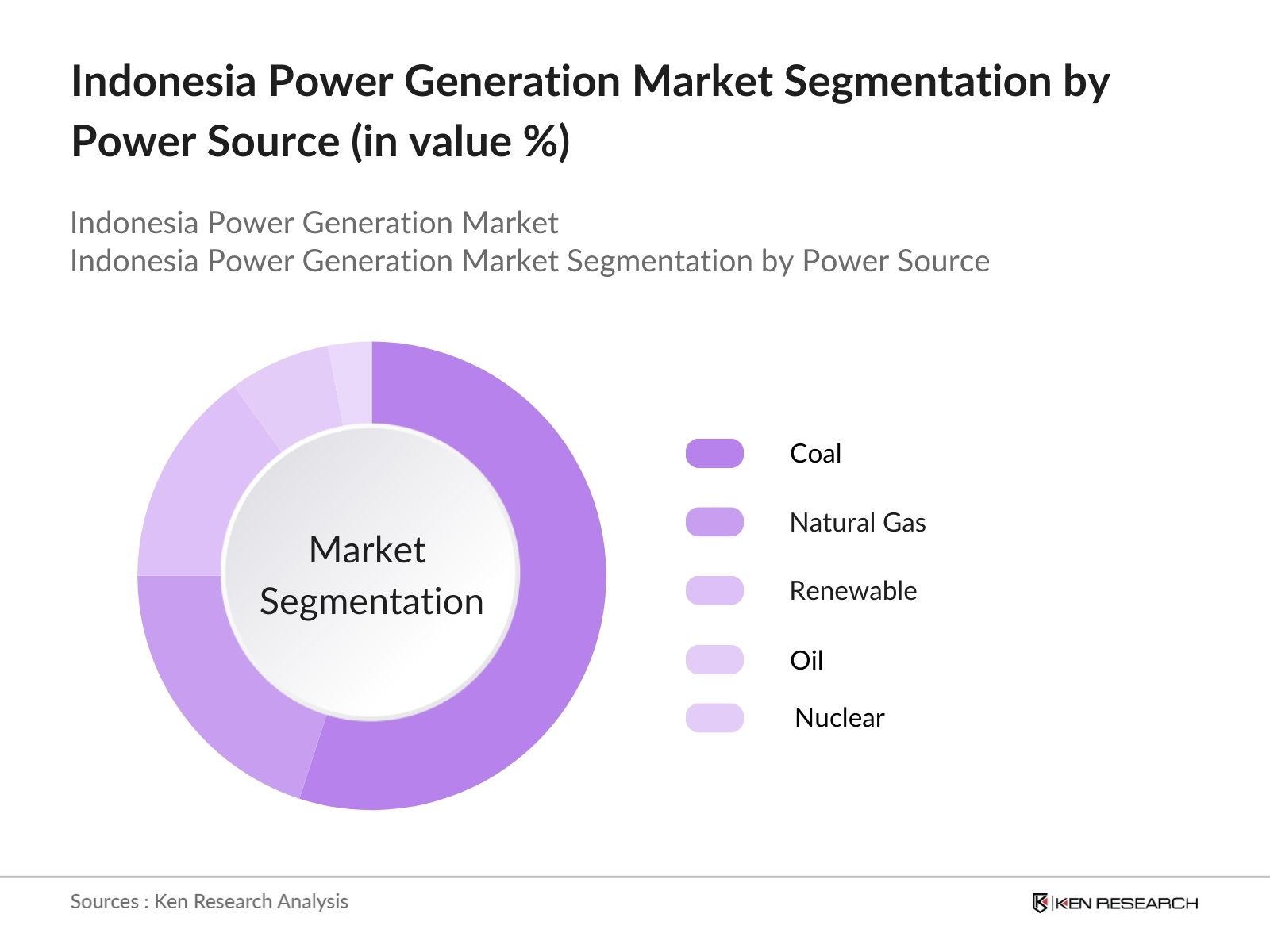 Indonesia Power Generation Market Segmentation by Power Source (in value %)

Indonesia Power Generation Market
Indonesia Power Generation Market Segmentation by Power Source

Market Segmentation

Coal
Natural Gas
Renewable
Oil
Nuclear

Sources : Ken Research Analysis

KEN RESEARCH